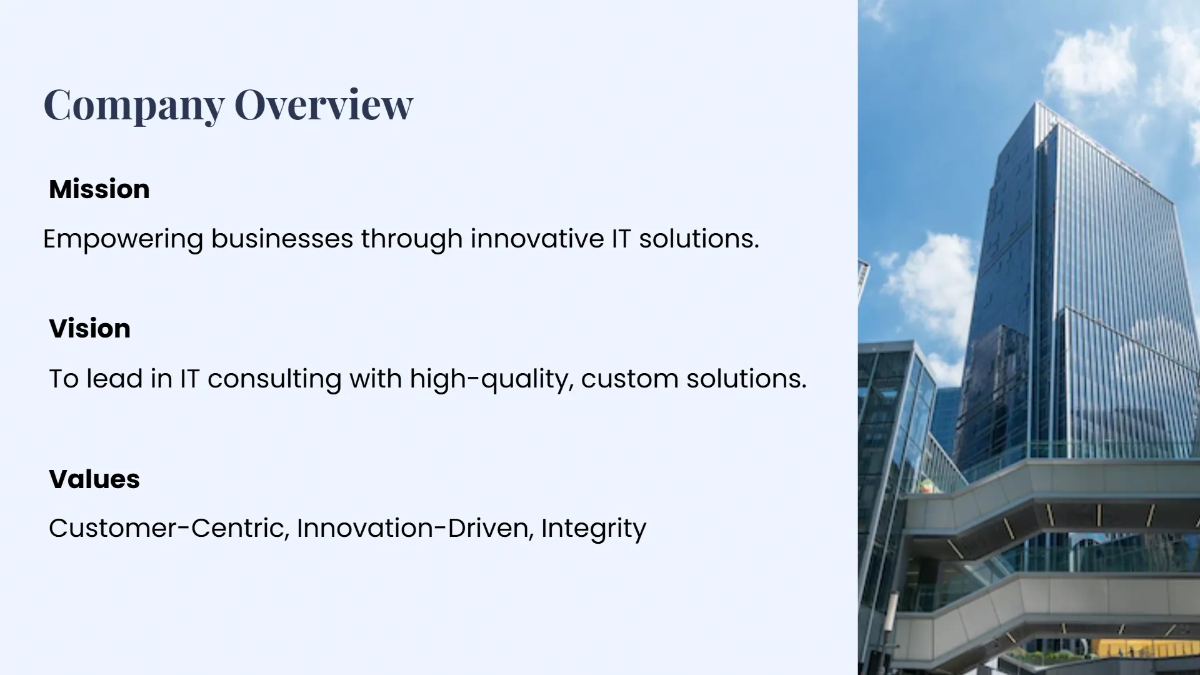 Company Overview

Mission

Empowering businesses through innovative IT solutions.

Vision

To lead in IT consulting with high-quality, custom solutions.

Values

Customer-Centric, Innovation-Driven, Integrity